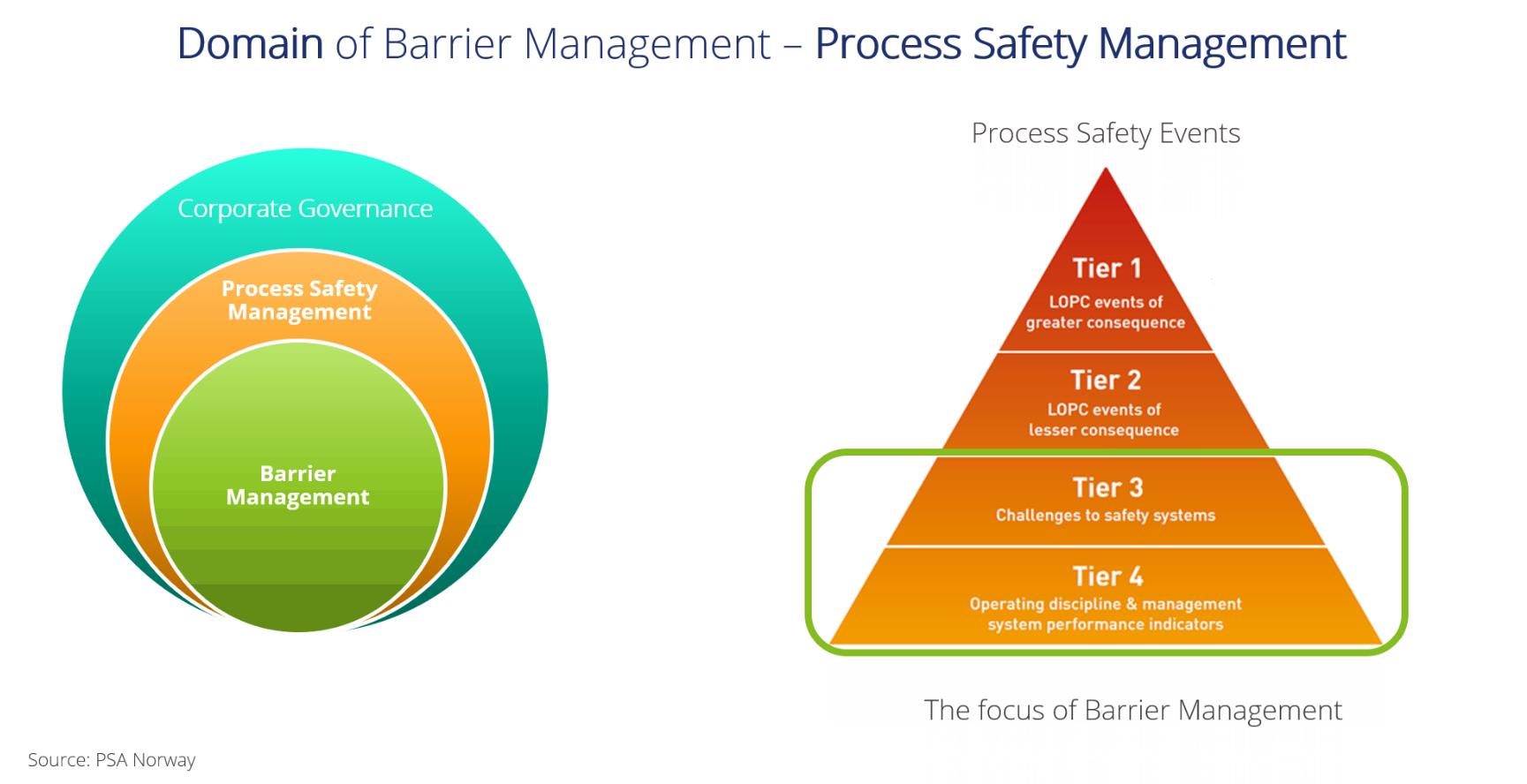 Domain of Barrier Management – Process Safety Management

Corporate Governance

Process Safety Management

Barrier Management

Process Safety Events

Tier 1
LOPC events of greater consequence

Tier 2
LOPC events of lesser consequence

Tier 3
Challenges to safety systems

Tier 4
Operating discipline & management system performance indicators

The focus of Barrier Management

Source: PSA Norway